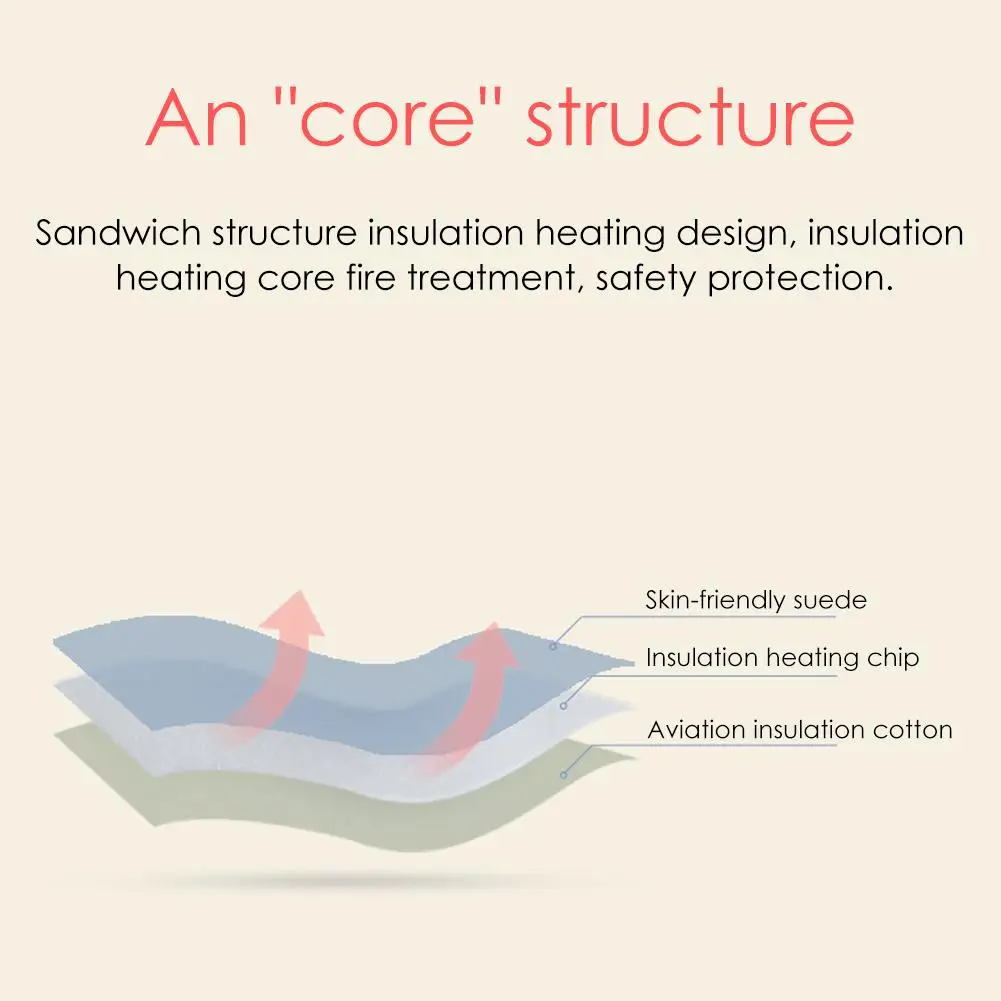 An "core" structure

Sandwich structure insulation heating design, insulation heating core fire treatment, safety protection.

Skin-friendly suede

Insulation heating chip

Aviation insulation cotton